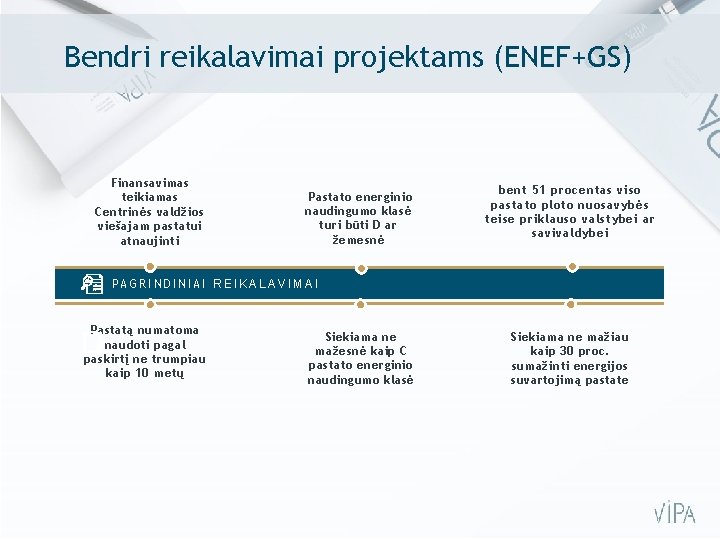 Bendri reikalavimai projektams (ENEF+GS)

Finansavimas teikiamas Centrinės valdžios viešajam pastatui atnaujinti

Pastato energinio naudingumo klasė turi būti D ar žemesnė

bent 51 procentas viso pastato ploto nuosavybės teise priklauso valstybei ar savivaldybei

PAGRINDINIAI REIKALAVIMAI

Pastatą numatoma naudoti pagal paskirtį ne trumpiau kaip 10 metų

Siekiama ne mažesnė kaip C pastato energinio naudingumo klasė

Siekiama ne mažiau kaip 30 proc. sumažinti energijos suvartojimą pastate

VIPA